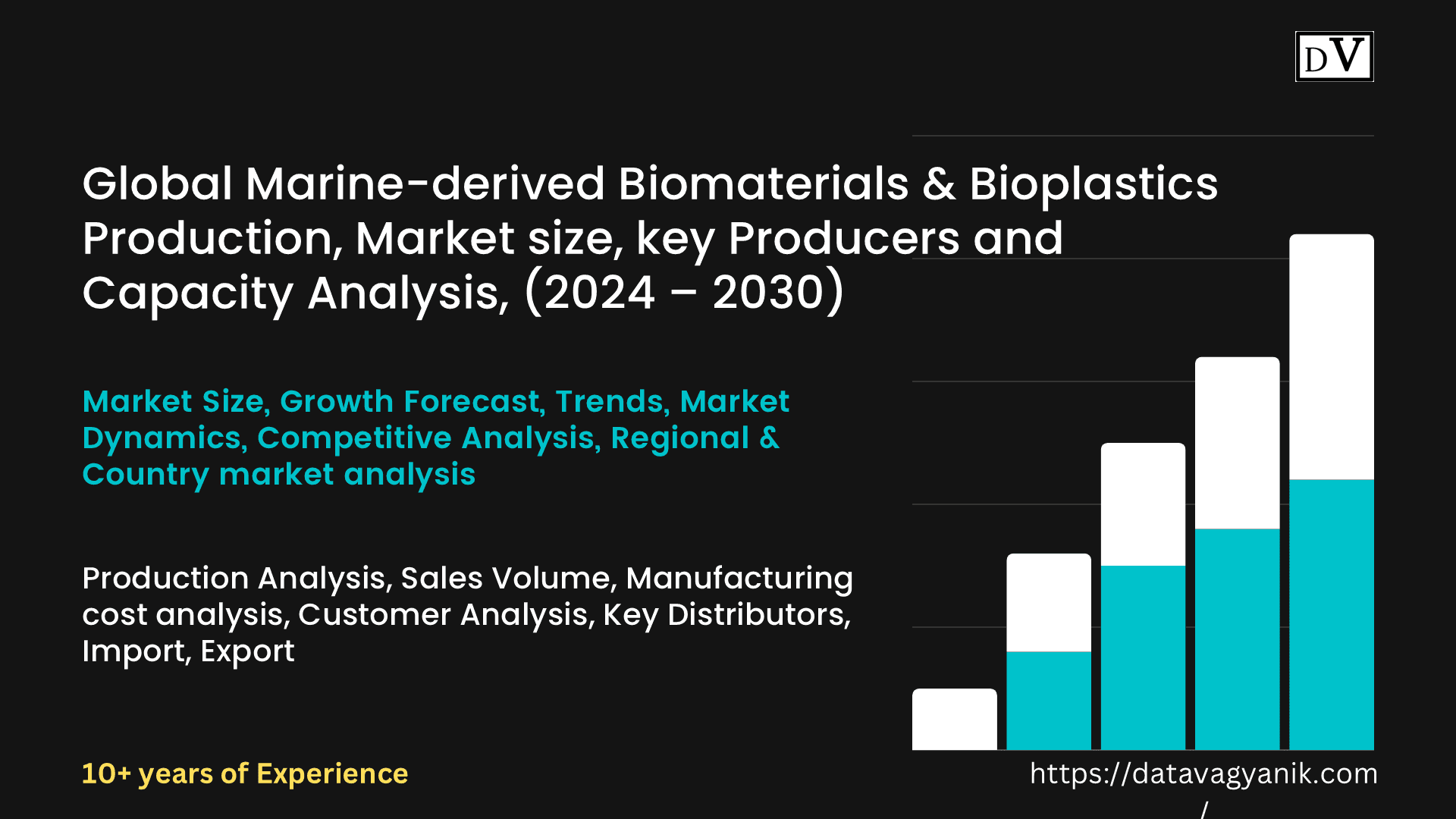 DV

Global Marine-derived Biomaterials & Bioplastics Production, Market size, key Producers and Capacity Analysis, (2024 – 2030)

Market Size, Growth Forecast, Trends, Market Dynamics, Competitive Analysis, Regional & Country market analysis

Production Analysis, Sales Volume, Manufacturing cost analysis, Customer Analysis, Key Distributors, Import, Export

10+ years of Experience

https://datavagyanik.com/